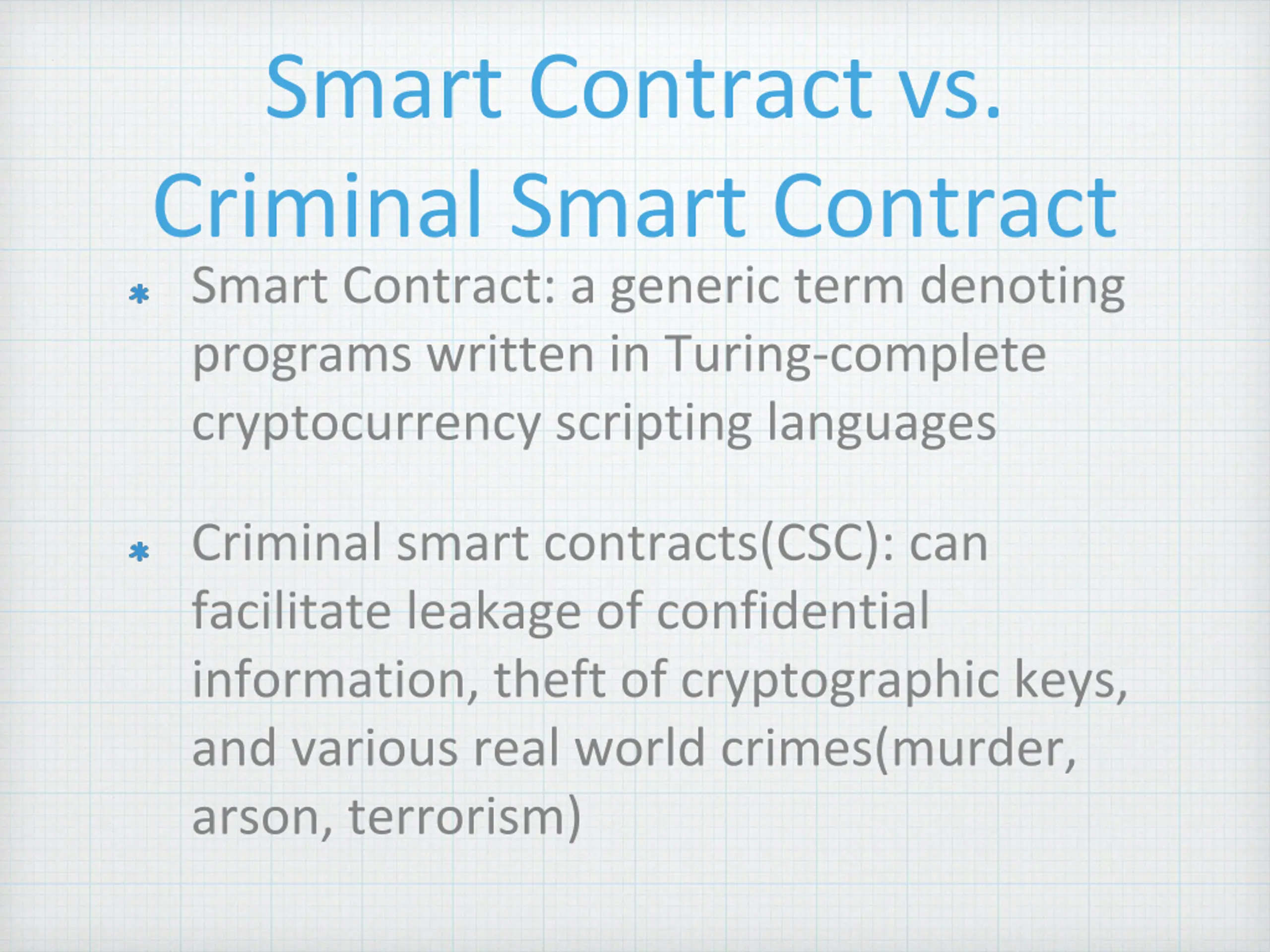 Smart Contract vs.
Criminal Smart Contract

* Smart Contract: a generic term denoting programs written in Turing-complete cryptocurrency scripting languages

* Criminal smart contracts(CSC): can facilitate leakage of confidential information, theft of cryptographic keys, and various real world crimes(murder, arson, terrorism)